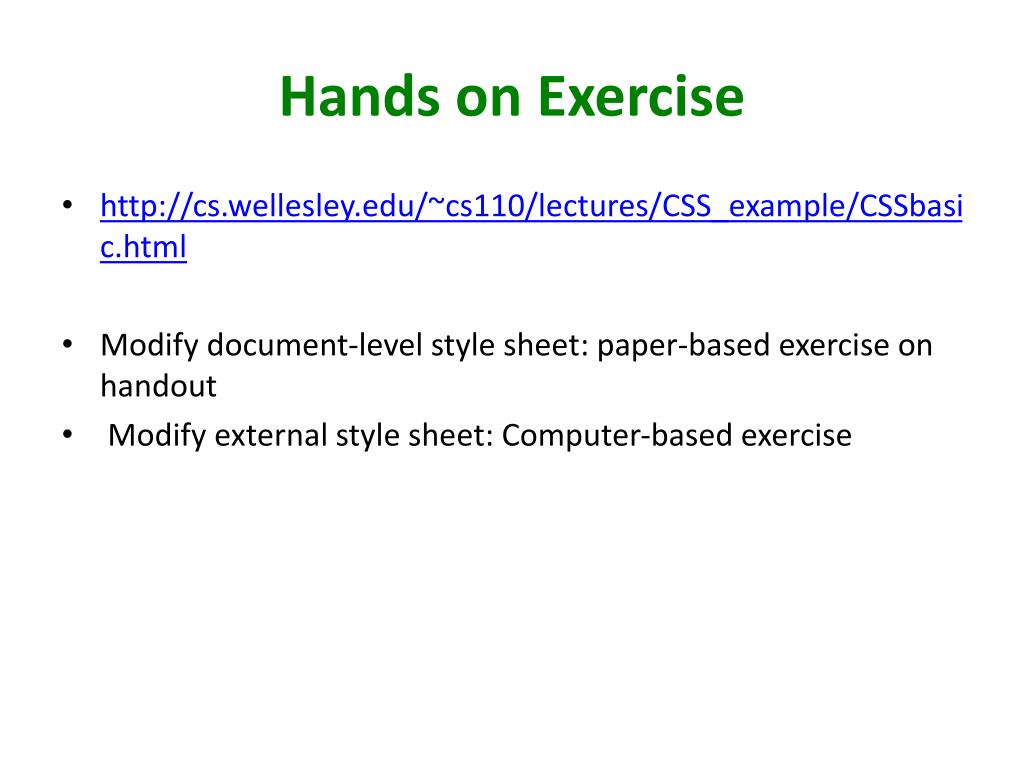 Hands on Exercise

• http://cs.wellesley.edu/~cs110/lectures/CSS_example/CSSbasic.html

• Modify document-level style sheet: paper-based exercise on handout

• Modify external style sheet: Computer-based exercise